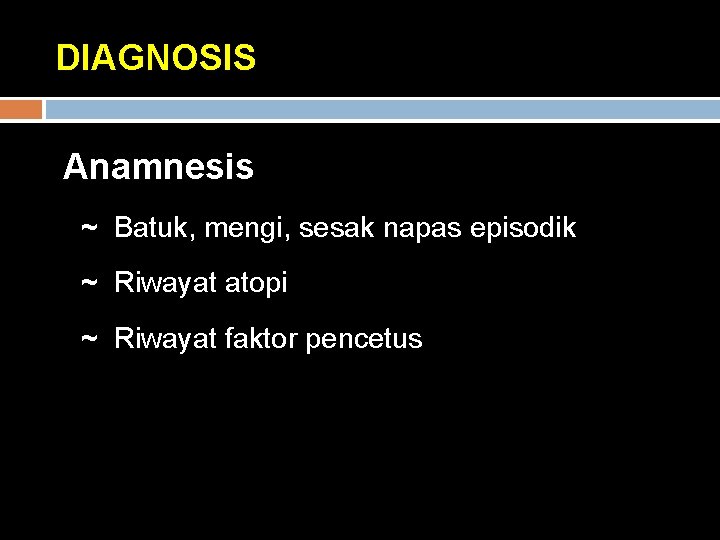 DIAGNOSIS

Anamnesis

~ Batuk, mengi, sesak napas episodik

~ Riwayat atopi

~ Riwayat faktor pencetus